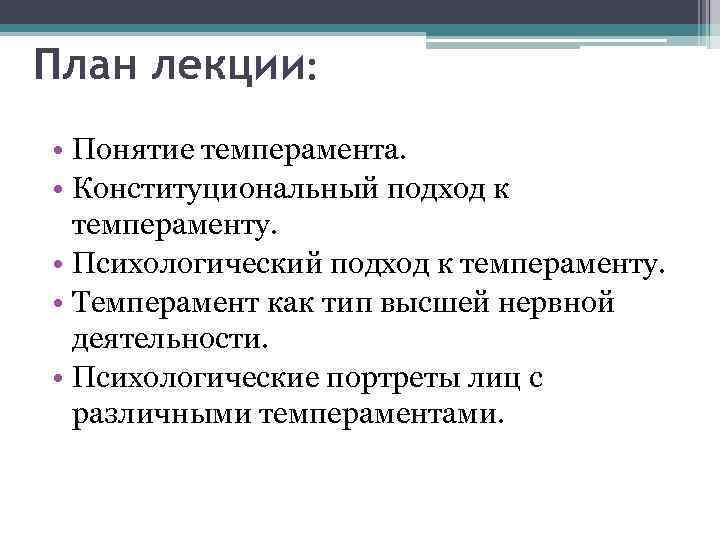 План лекции:

• Понятие темперамента.
• Конституциональный подход к темпераменту.
• Психологический подход к темпераменту.
• Темперамент как тип высшей нервной деятельности.
• Психологические портреты лиц с различными темпераментами.